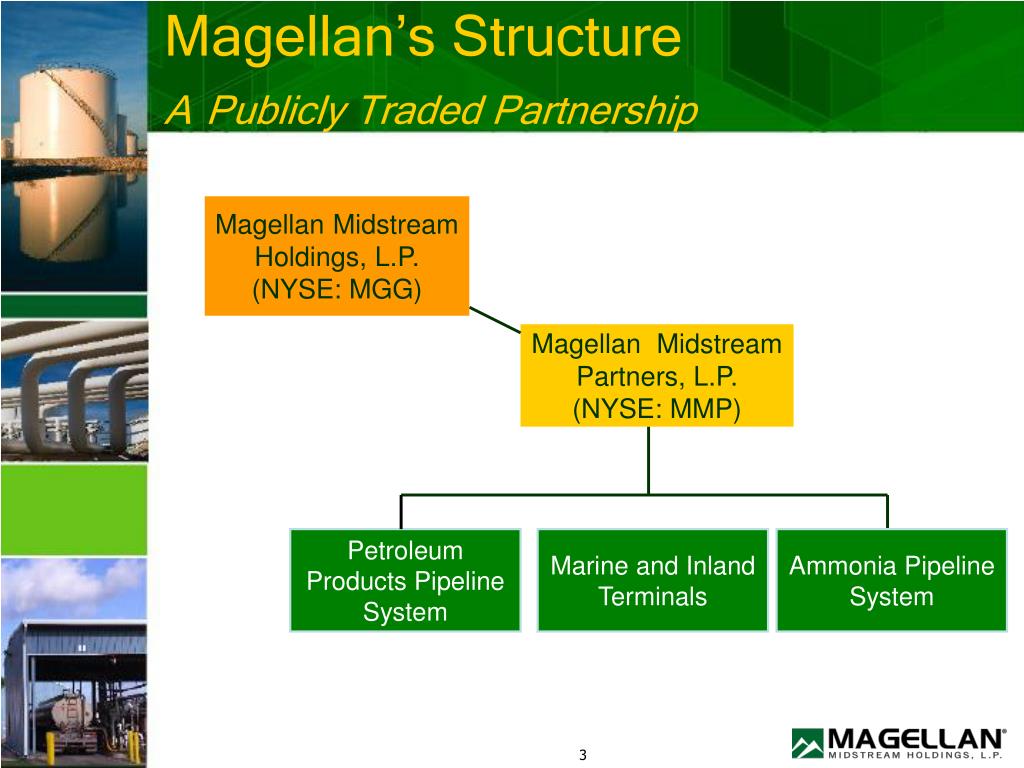 Magellan's Structure

A Publicly Traded Partnership

Magellan Midstream Holdings, L.P. (NYSE: MGG)

Magellan Midstream Partners, L.P. (NYSE: MMP)

Petroleum Products Pipeline System

Marine and Inland Terminals

Ammonia Pipeline System

3

MAGELLAN®
MIDSTREAM HOLDINGS, L.P.